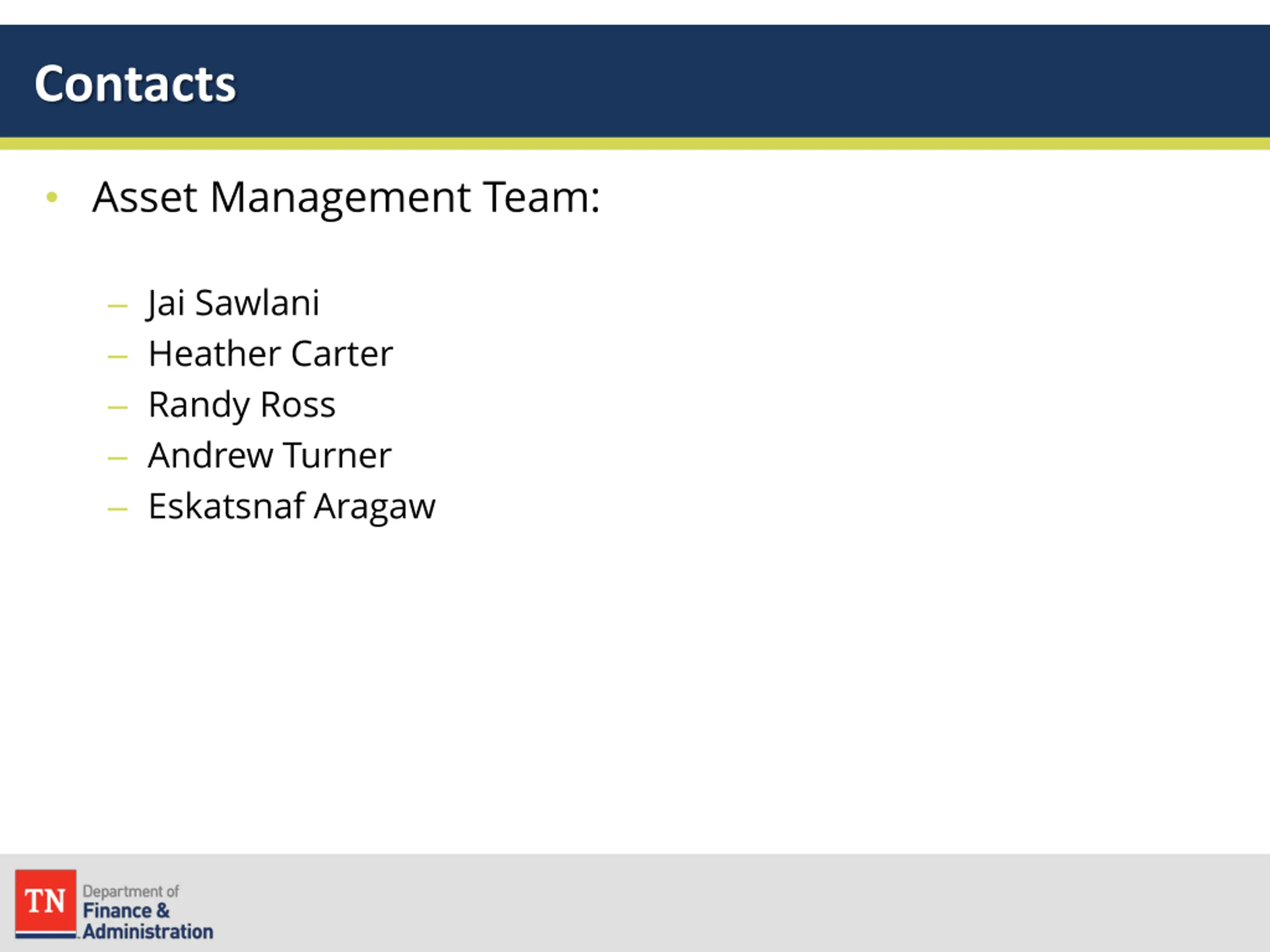 Contacts

• Asset Management Team:

– Jai Sawlani
– Heather Carter
– Randy Ross
– Andrew Turner
– Eskatsnaf Aragaw

TN Department of Finance & Administration